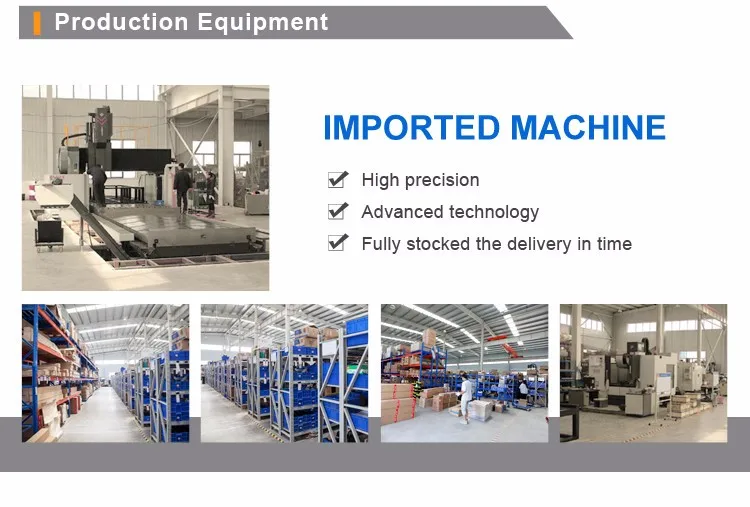 Production Equipment

IMPORTED MACHINE

High precision

Advanced technology

Fully stocked the delivery in time